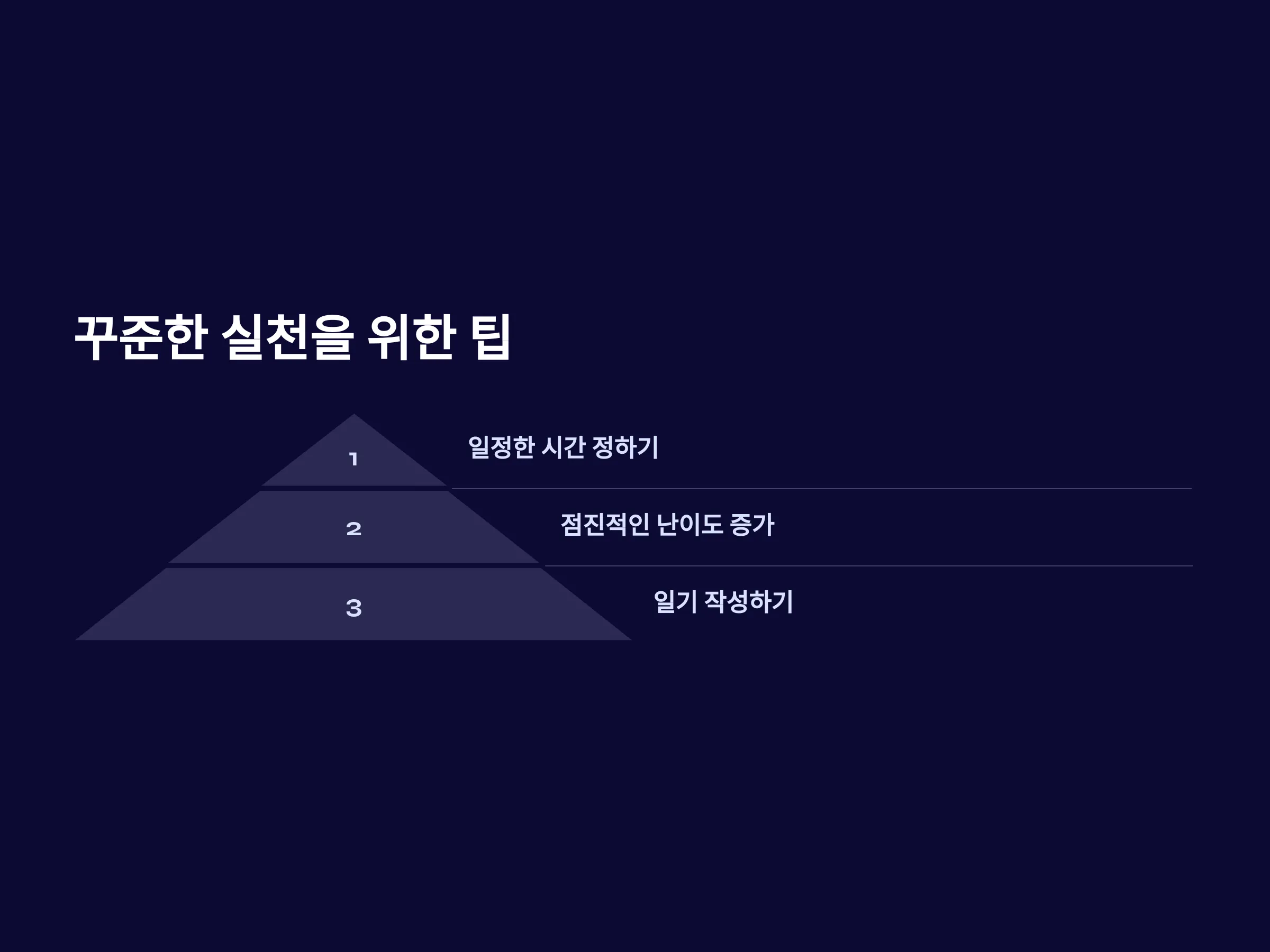 꾸준한 실천을 위한 팁

1

일정한 시간 정하기

2

점진적인 난이도 증가

3

일기 작성하기